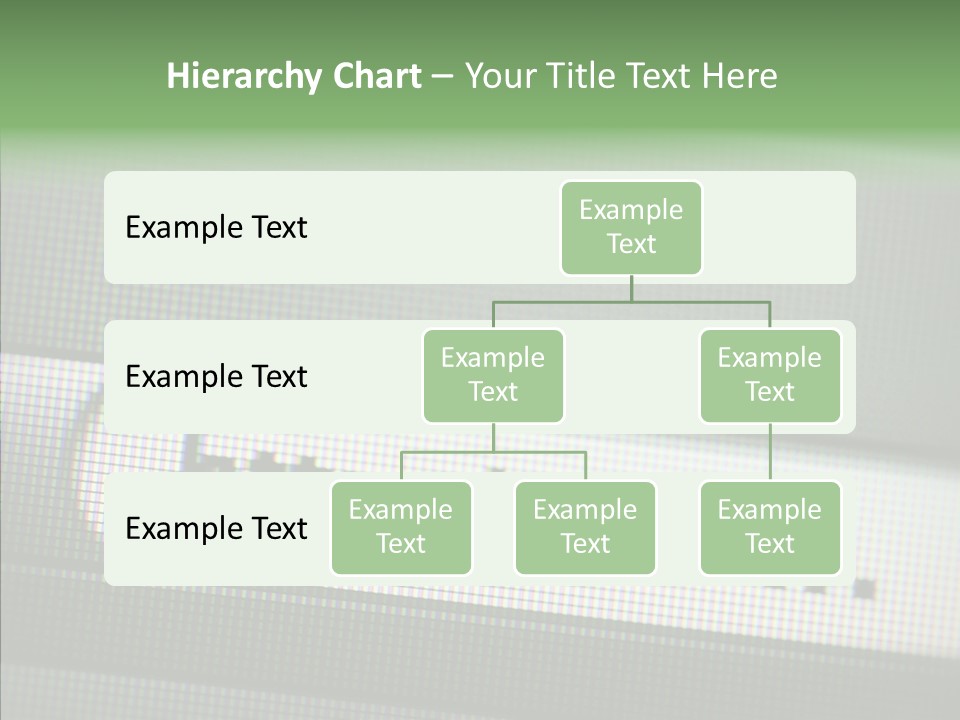 Hierarchy Chart – Your Title Text Here

Example Text

Example Text

Example Text

Example Text

Example Text

Example Text

Example Text

Example Text

Example Text